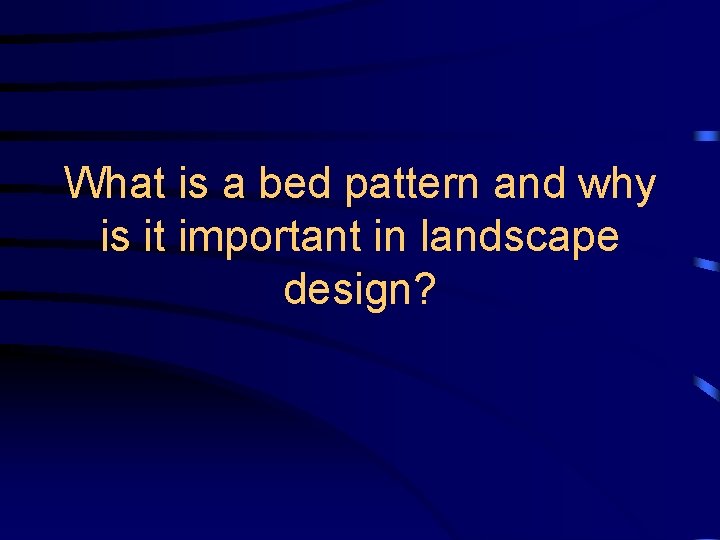 What is a bed pattern and why is it important in landscape design?